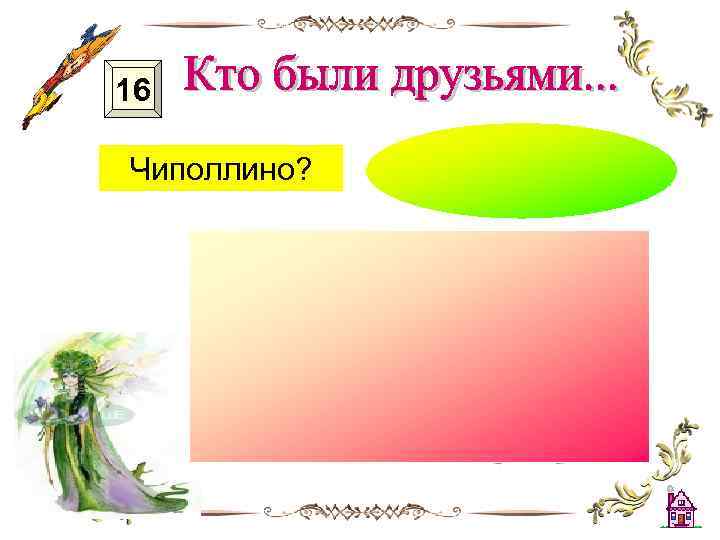 16

Кто были друзьями...

Чиполлино?